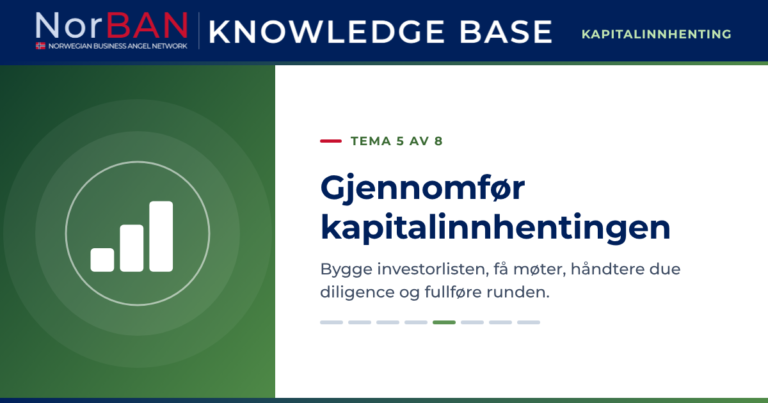 NorBAN
NORWEGIAN BUSINESS ANGEL NETWORK

KNOWLEDGE BASE

KAPITALINNHENTING

TEMA 5 AV 8

Gjennomfør kapitalinnhentingen

Bygge investorlisten, få møter, håndtere due diligence og fullføre runden.